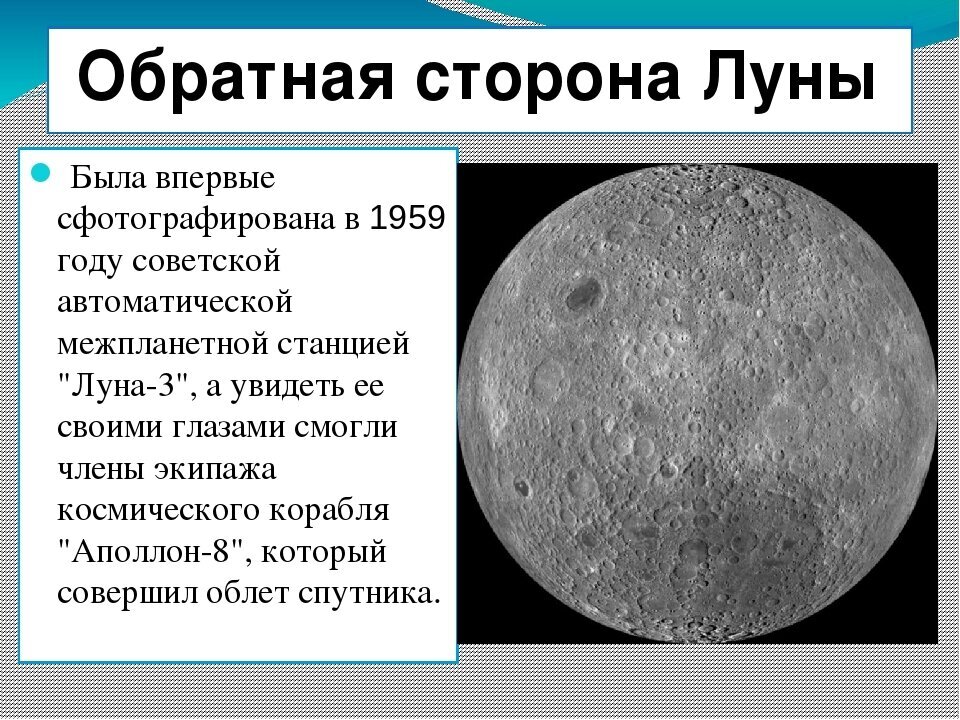 Обратная сторона Луны

Была впервые сфотографирована в 1959 году советской автоматической межпланетной станцией "Луна-3", а увидеть ее своими глазами смогли члены экипажа космического корабля "Аполлон-8", который совершил облет спутника.